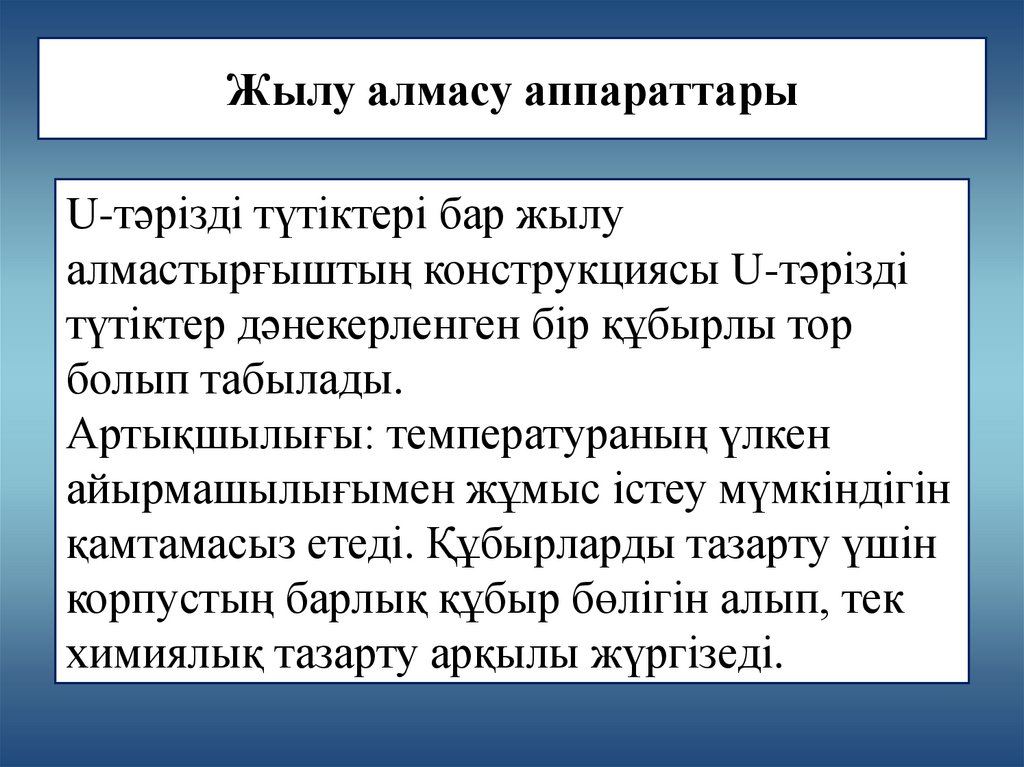 Жылу алмасу аппараттары

U-тәрізді түтіктері бар жылу алмастырғыштың конструкциясы U-тәрізді түтіктер дәнекерленген бір құбырлы тор болып табылады.
Артықшылығы: температураның үлкен айырмашылығымен жұмыс істеу мүмкіндігін қамтамасыз етеді. Құбырларды тазарту үшін корпустың барлық құбыр бөлігін алып, тек химиялық тазарту арқылы жүргізеді.